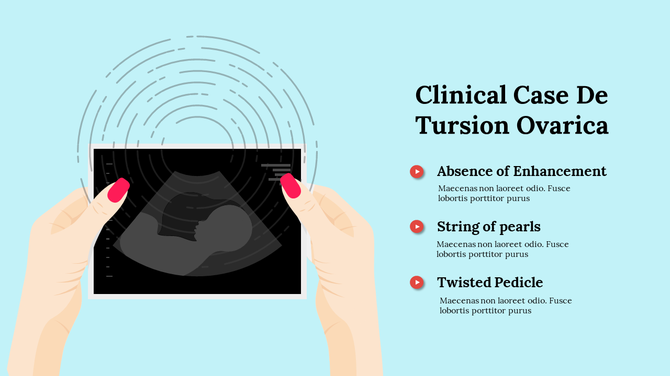 Clinical Case De Tursion Ovarica

Absence of Enhancement
Maecenas non laoreet odio. Fusce lobortis porttitor purus

String of pearls
Maecenas non laoreet odio. Fusce lobortis porttitor purus

Twisted Pedicle
Maecenas non laoreet odio. Fusce lobortis porttitor purus